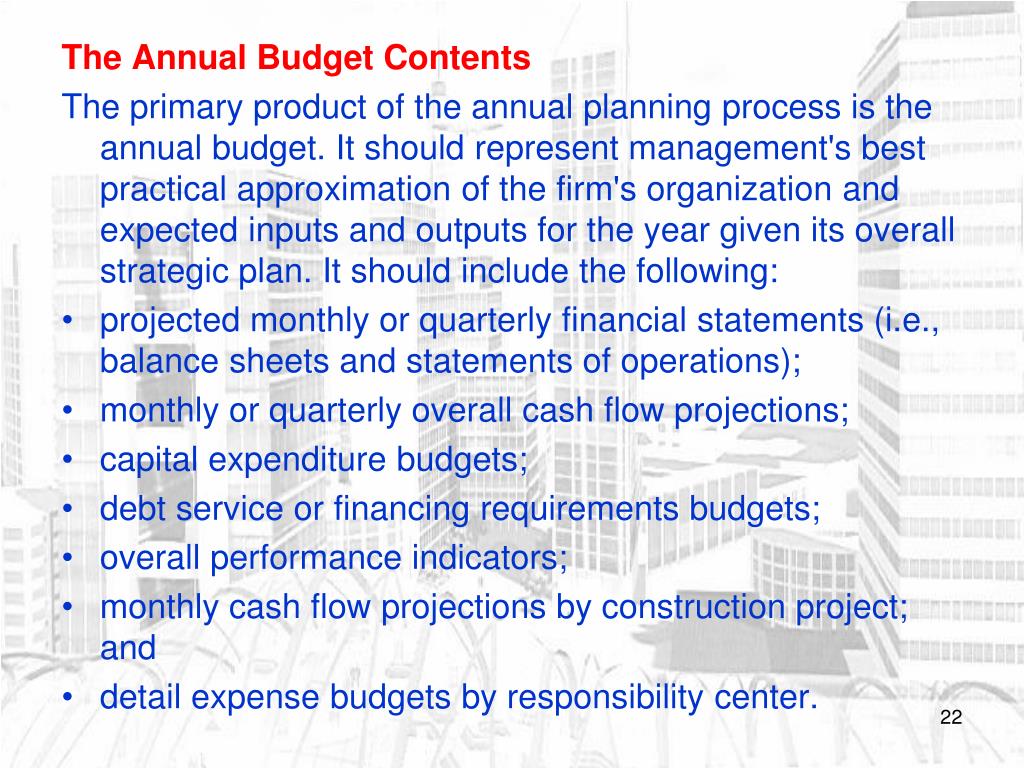 The Annual Budget Contents

The primary product of the annual planning process is the annual budget. It should represent management's best practical approximation of the firm's organization and expected inputs and outputs for the year given its overall strategic plan. It should include the following:

• projected monthly or quarterly financial statements (i.e., balance sheets and statements of operations);
• monthly or quarterly overall cash flow projections;
• capital expenditure budgets;
• debt service or financing requirements budgets;
• overall performance indicators;
• monthly cash flow projections by construction project; and
• detail expense budgets by responsibility center.

22